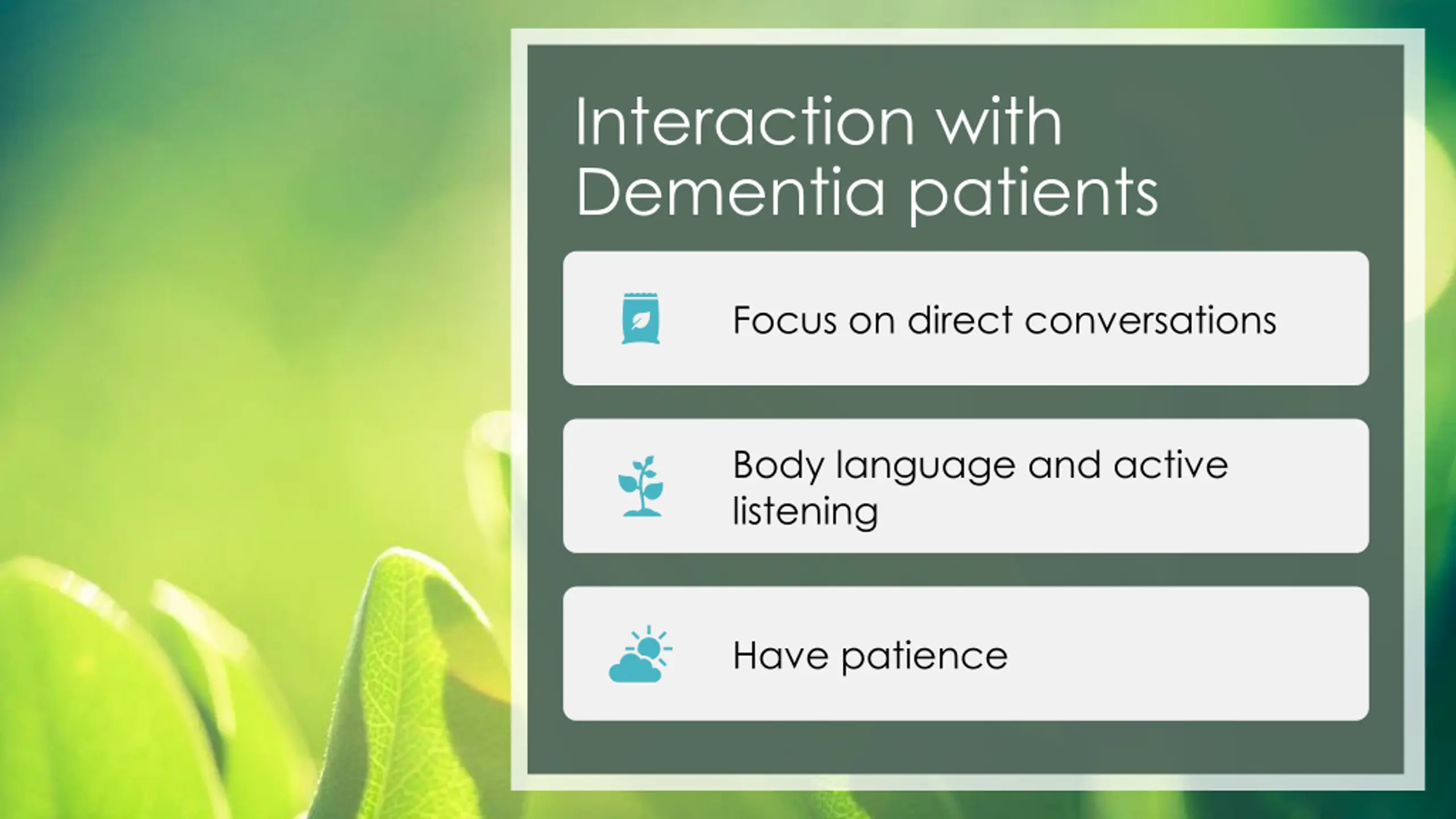 Interaction with Dementia patients

Focus on direct conversations

Body language and active listening

Have patience